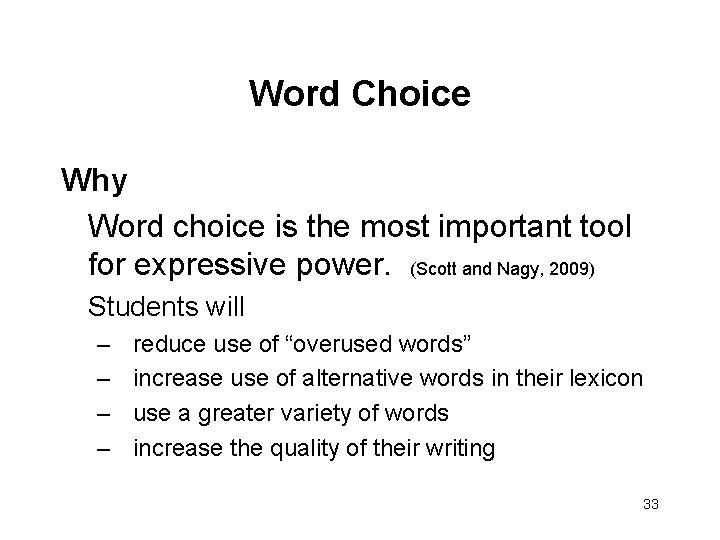 Word Choice

Why

Word choice is the most important tool for expressive power. (Scott and Nagy, 2009)

Students will

– reduce use of “overused words”
– increase use of alternative words in their lexicon
– use a greater variety of words
– increase the quality of their writing

33